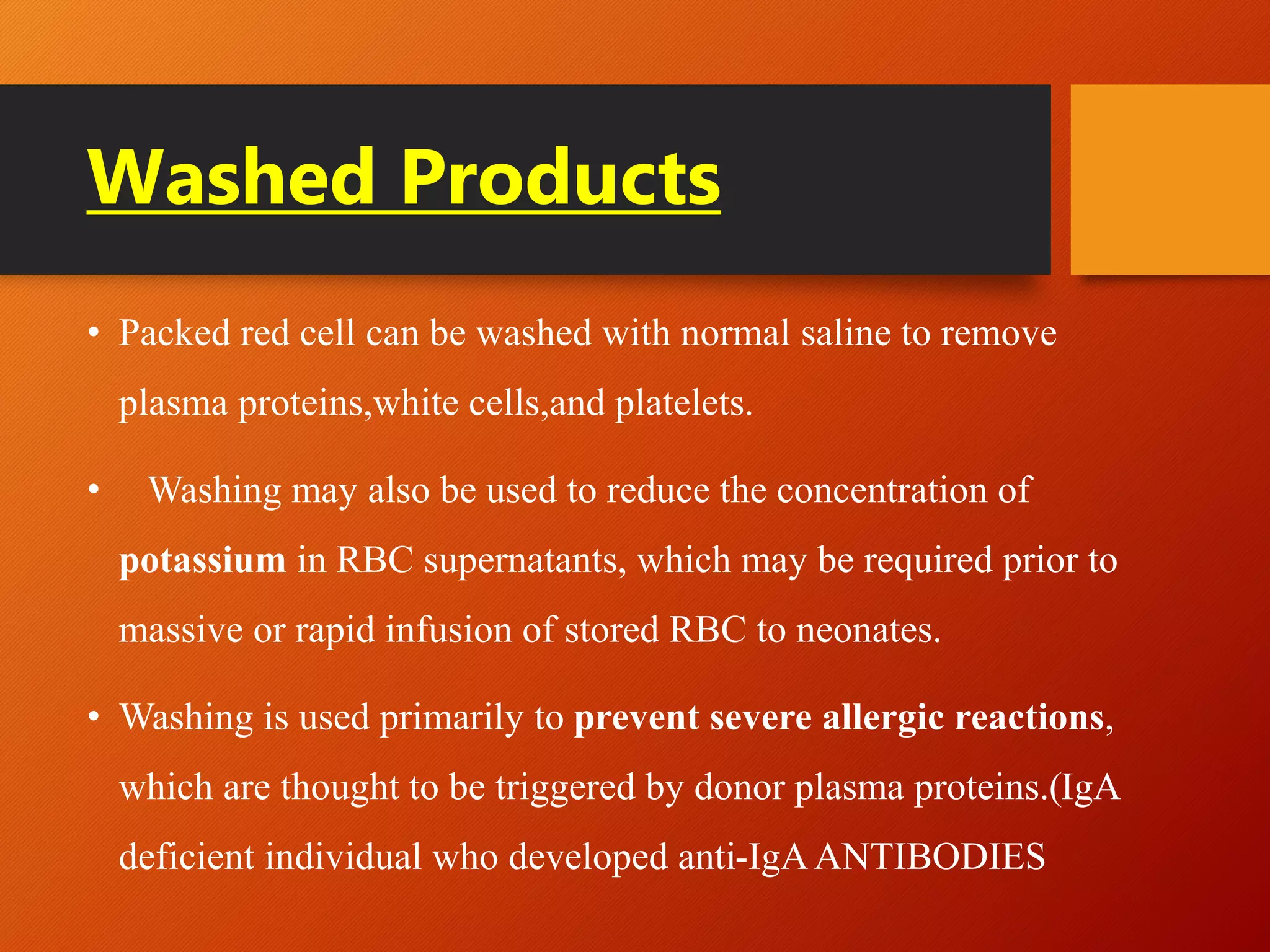 Washed Products

• Packed red cell can be washed with normal saline to remove plasma proteins,white cells,and platelets.

• Washing may also be used to reduce the concentration of potassium in RBC supernatants, which may be required prior to massive or rapid infusion of stored RBC to neonates.

• Washing is used primarily to prevent severe allergic reactions, which are thought to be triggered by donor plasma proteins.(IgA deficient individual who developed anti-IgA ANTIBODIES